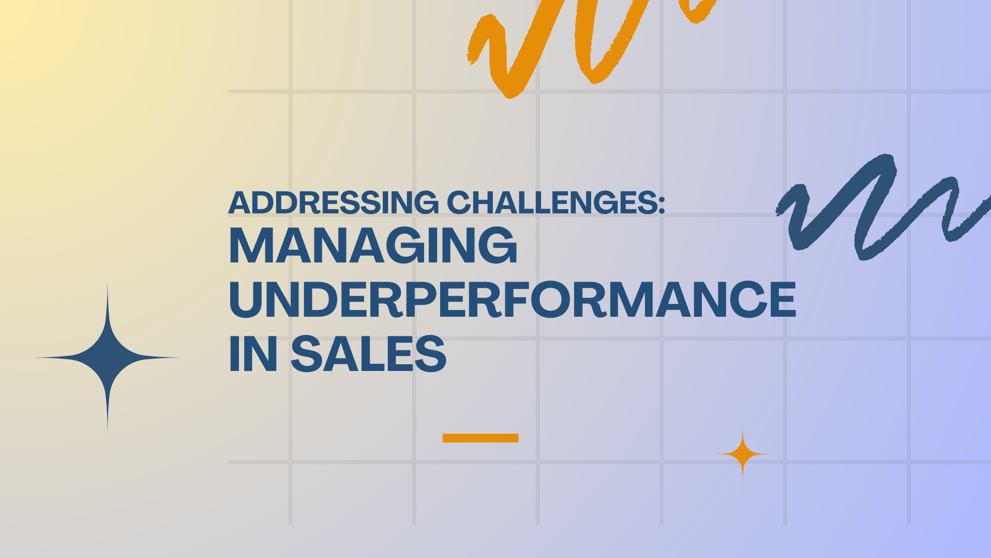 ADDRESSING CHALLENGES:
MANAGING UNDERPERFORMANCE IN SALES